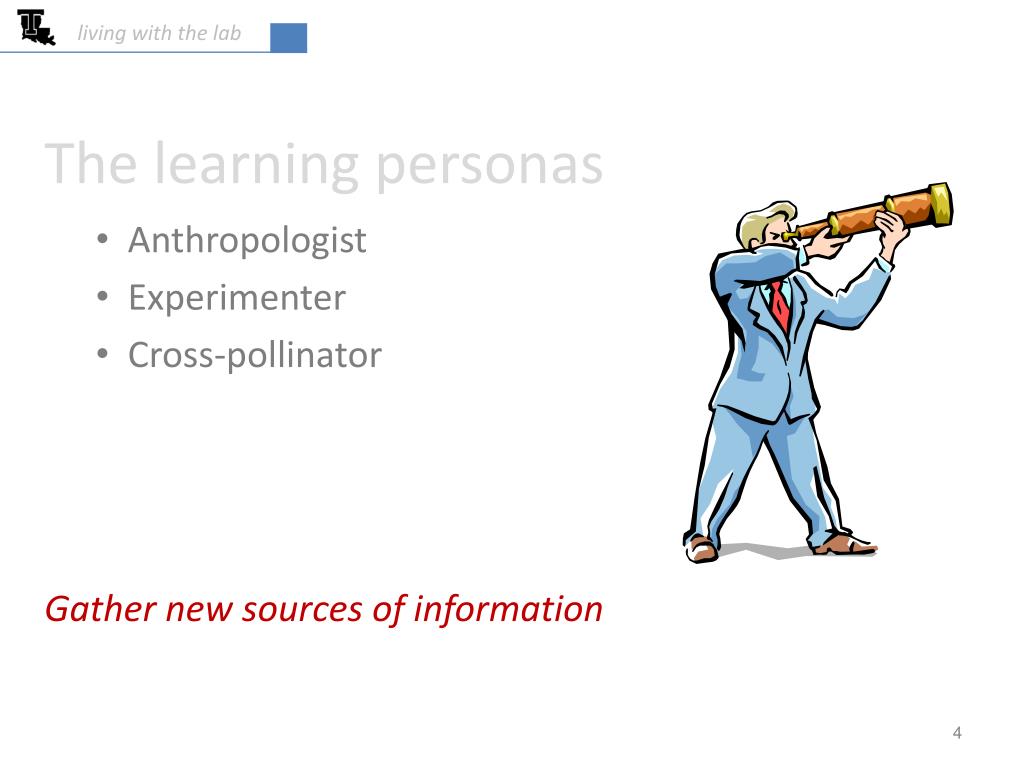 living with the lab

The learning personas

• Anthropologist
• Experimenter
• Cross-pollinator

Gather new sources of information

4